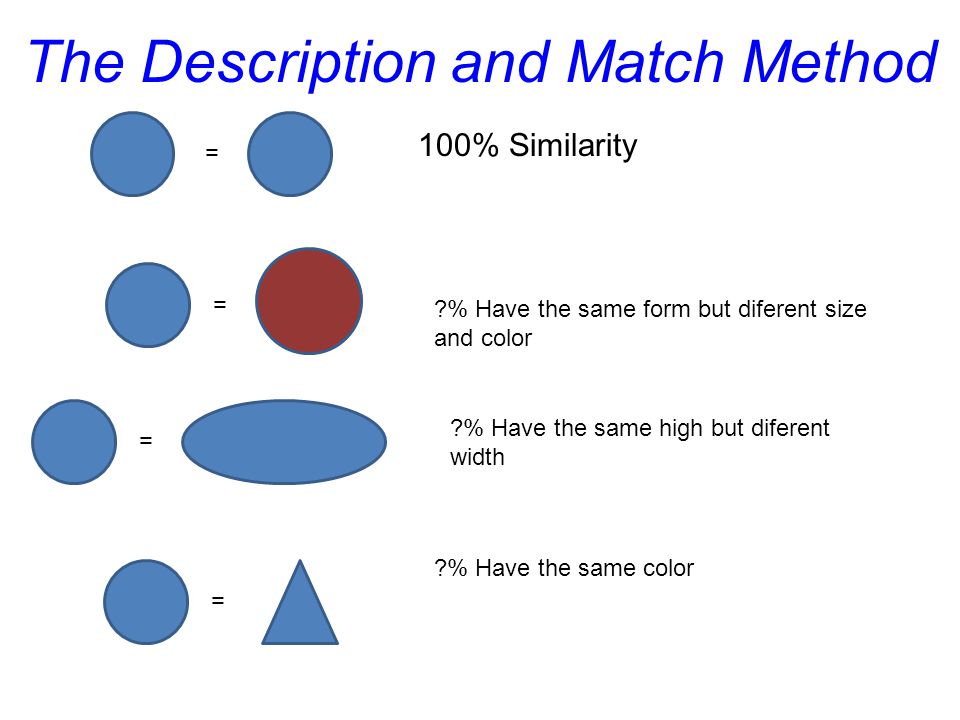 The Description and Match Method

=

100% Similarity

=

?% Have the same form but diferent size and color

=

?% Have the same high but diferent width

=

?% Have the same color